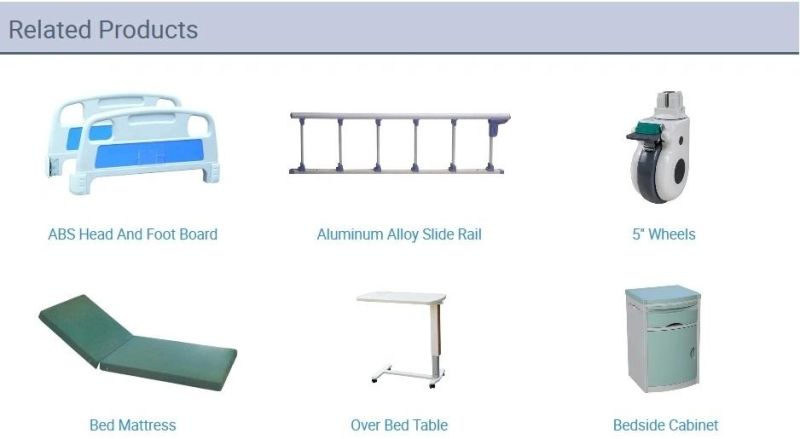 Related Products

ABS Head And Foot Board

Aluminum Alloy Slide Rail

5" Wheels

Bed Mattress

Over Bed Table

Bedside Cabinet